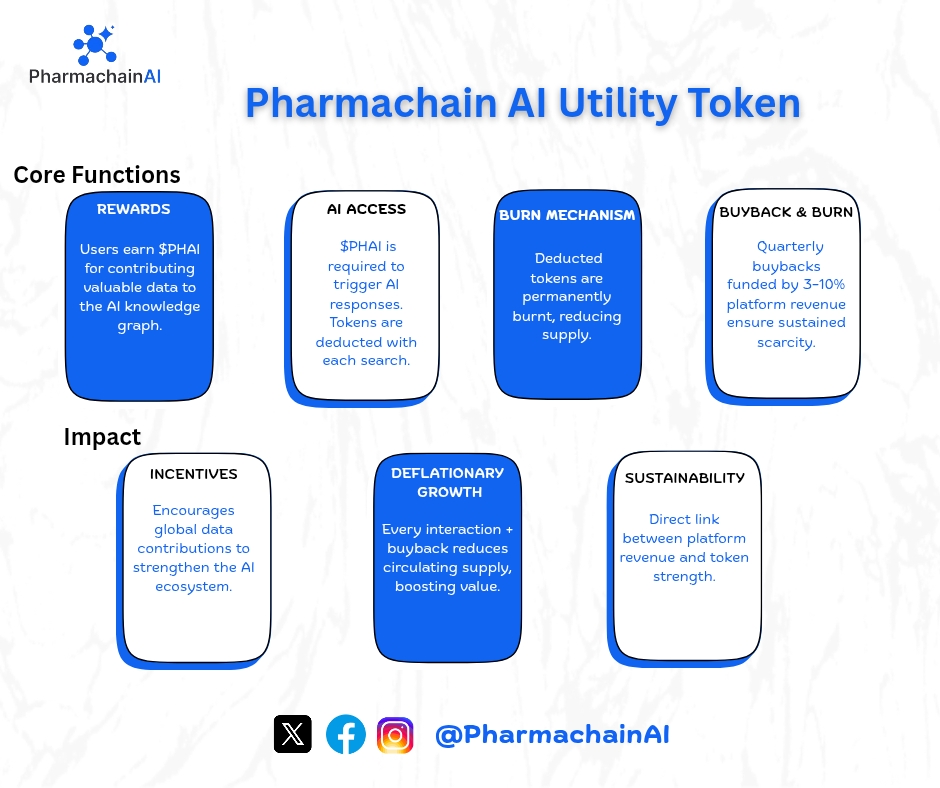 PharmachainAI

Pharmachain AI Utility Token

Core Functions

REWARDS

Users earn \$PHAI for contributing valuable data to the AI knowledge graph.

AI ACCESS

\$PHAI is required to trigger AI responses. Tokens are deducted with each search.

BURN MECHANISM

Deducted tokens are permanently burnt, reducing supply.

BUYBACK & BURN

Quarterly buybacks funded by 3-10% platform revenue ensure sustained scarcity.

Impact

INCENTIVES

Encourages global data contributions to strengthen the AI ecosystem.

DEFLATIONARY GROWTH

Every interaction + buyback reduces circulating supply, boosting value.

SUSTAINABILITY

Direct link between platform revenue and token strength.

@PharmachainAI